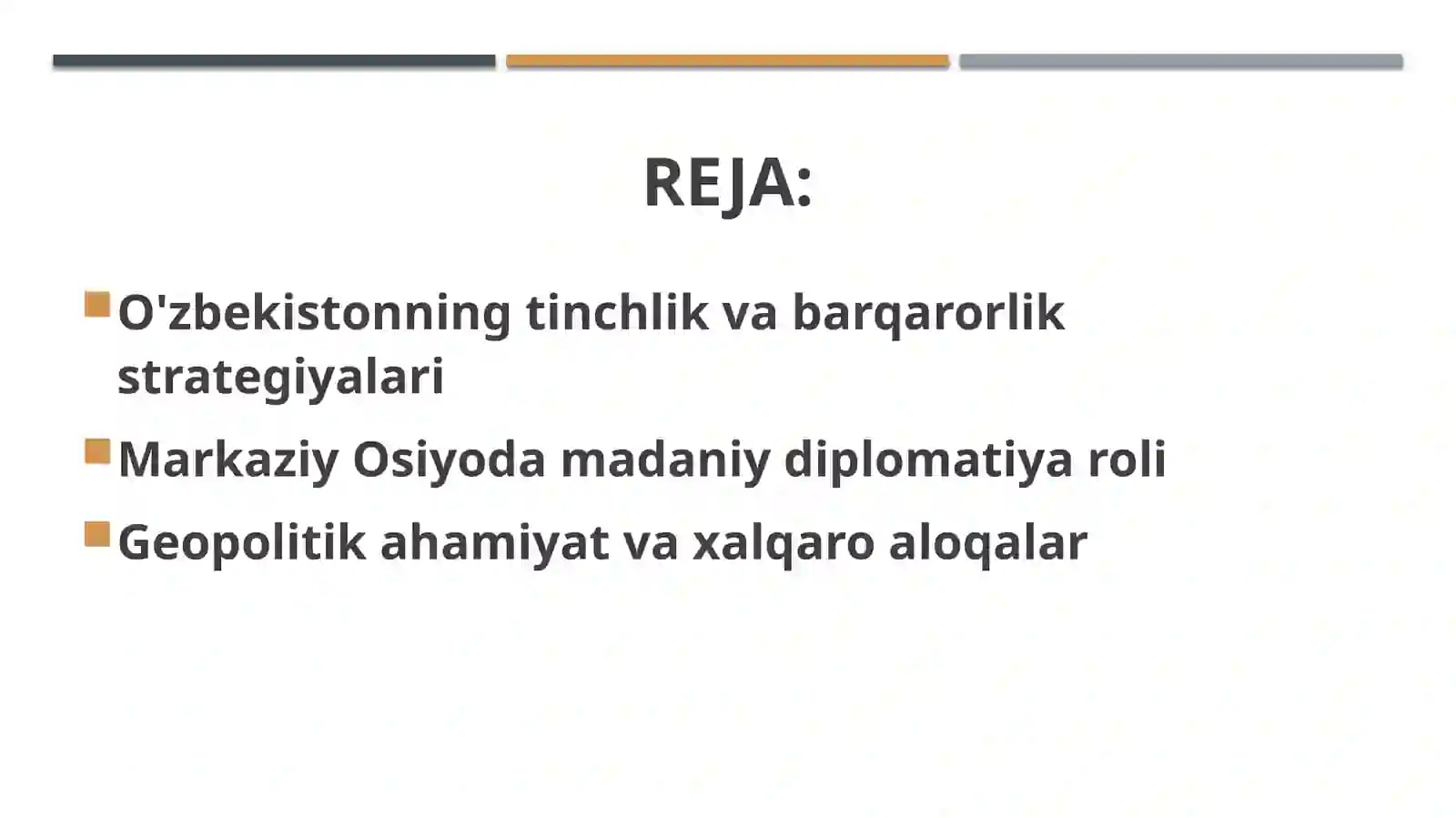 REJA:

• O'zbekistonning tinchlik va barqarorlik strategiyalari
• Markaziy Osiyoda madaniy diplomatiya roli
• Geopolitik ahamiyat va xalqaro aloqalar